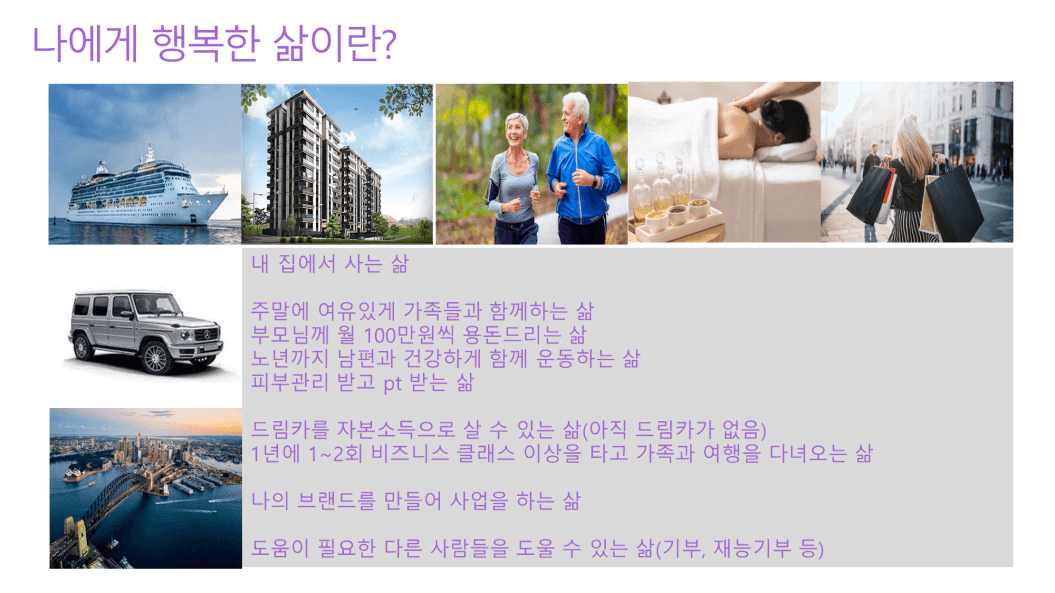 나에게 행복한 삶이란?

내 집에서 사는 삶

주말에 여유있게 가족들과 함께하는 삶
부모님께 월 100만원씩 용돈드리는 삶
노년까지 남편과 건강하게 함께 운동하는 삶
피부관리 받고 pt 받는 삶

드림카를 자본소득으로 살 수 있는 삶(아직 드림카가 없음)
1년에 1~2회 비즈니스 클래스 이상을 타고 가족과 여행을 다녀오는 삶

나의 브랜드를 만들어 사업을 하는 삶

도움이 필요한 다른 사람들을 도울 수 있는 삶(기부, 재능기부 등)